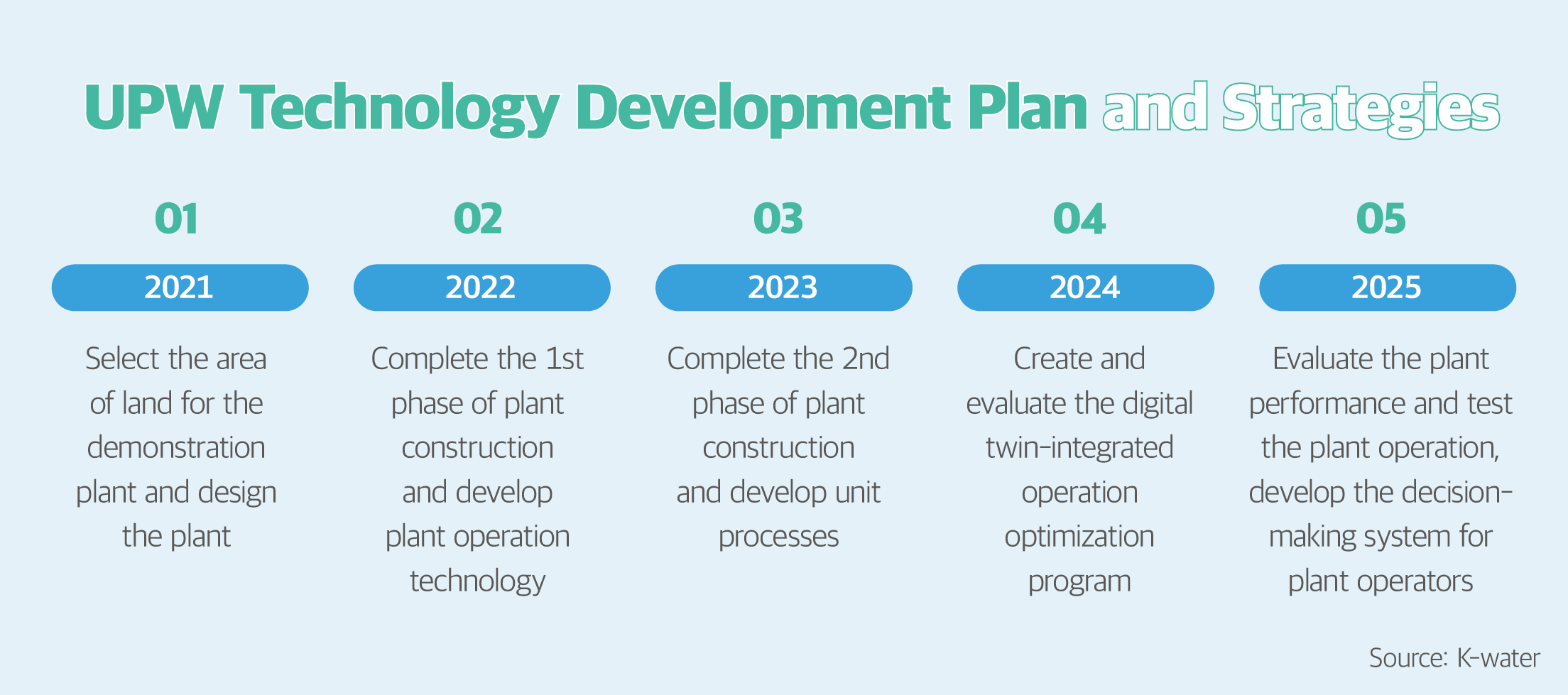 UPW Technology Development Plan and Strategies

01

2021

Select the area of land for the demonstration plant and design the plant

02

2022

Complete the 1st phase of plant construction and develop plant operation technology

03

2023

Complete the 2nd phase of plant construction and develop unit processes

04

2024

Create and evaluate the digital twin-integrated operation optimization program

05

2025

Evaluate the plant performance and test the plant operation, develop the decision-making system for plant operators

Source: K-water